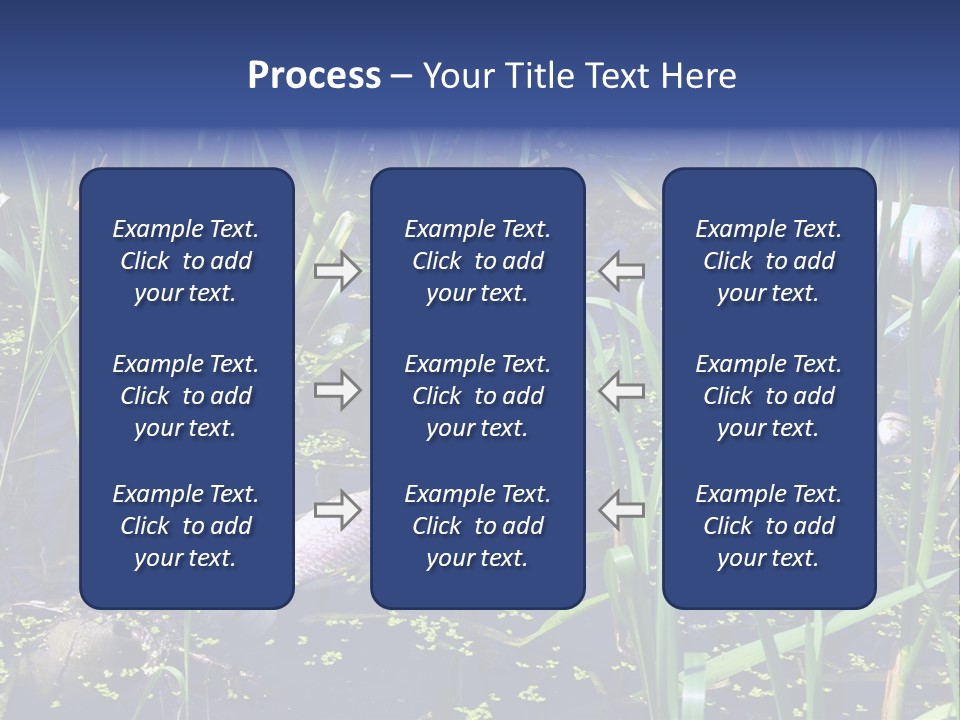 Process – Your Title Text Here

Example Text. Click to add your text.

Example Text. Click to add your text.

Example Text. Click to add your text.

Example Text. Click to add your text.

Example Text. Click to add your text.

Example Text. Click to add your text.

Example Text. Click to add your text.

Example Text. Click to add your text.

Example Text. Click to add your text.